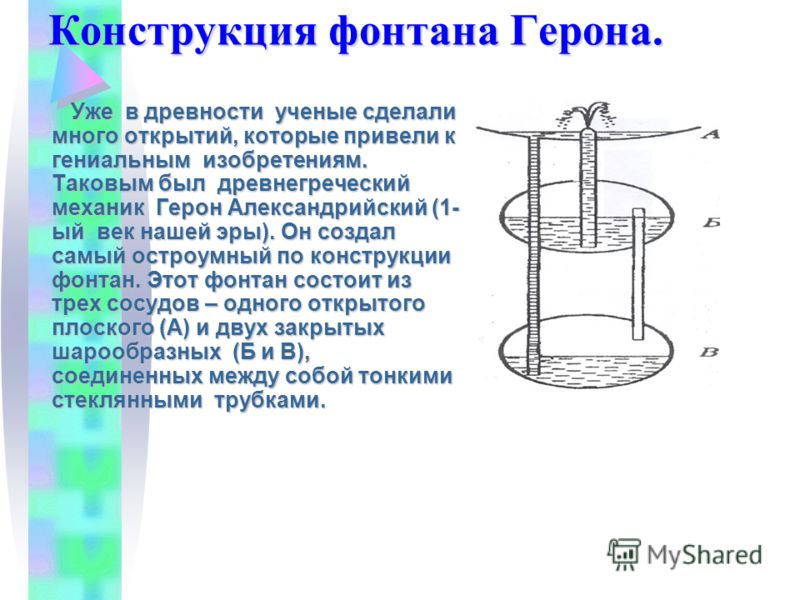 Конструкция фонтана Герона.

Уже в древности ученые сделали много открытий, которые привели к гениальным изобретениям. Таковым был древнегреческий механик Герон Александрийский (1-ый век нашей эры). Он создал самый остроумный по конструкции фонтан. Этот фонтан состоит из трех сосудов – одного открытого плоского (А) и двух закрытых шарообразных (Б и В), соединенных между собой тонкими стеклянными трубками.

А

Б

В

MyShared